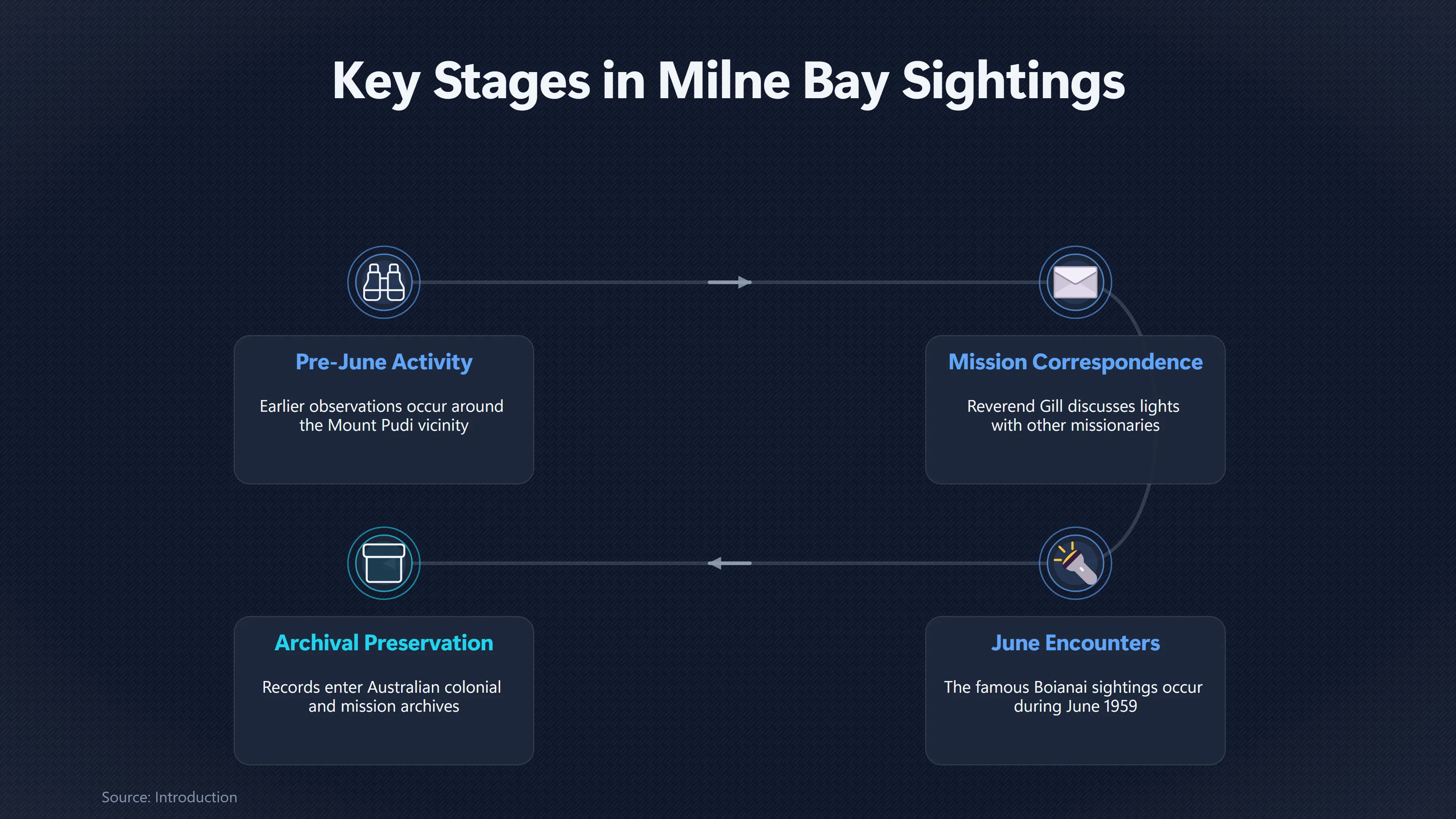 Key Stages in Milne Bay Sightings

Pre-June Activity

Earlier observations occur around the Mount Pudi vicinity

Mission Correspondence

Reverend Gill discusses lights with other missionaries

June Encounters

The famous Boianai sightings occur during June 1959

Archival Preservation

Records enter Australian colonial and mission archives

Source: Introduction